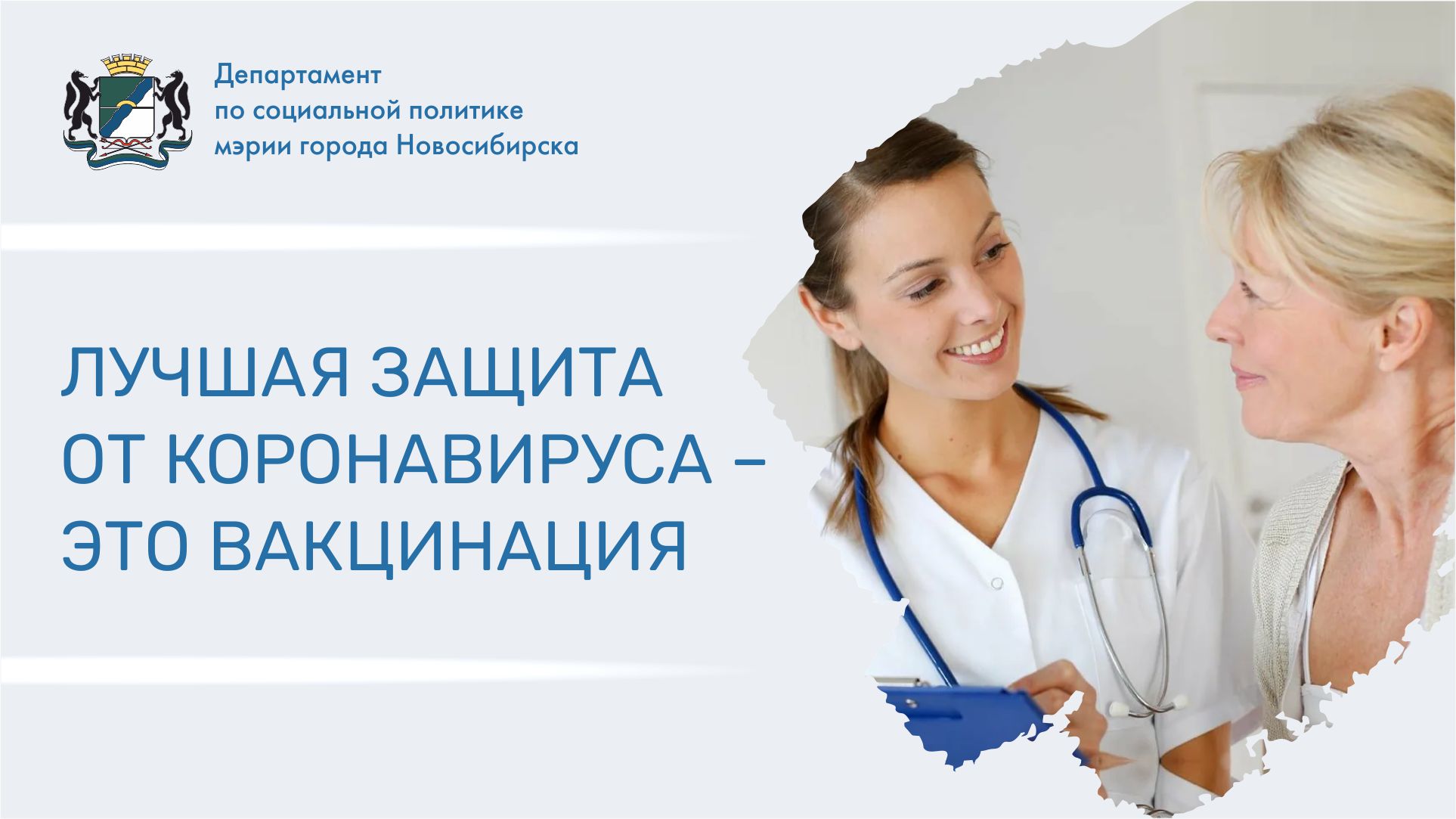 Департамент
по социальной политике
мэрии города Новосибирска

ЛУЧШАЯ ЗАЩИТА
ОТ КОРОНАВИРУСА –
ЭТО ВАКЦИНАЦИЯ